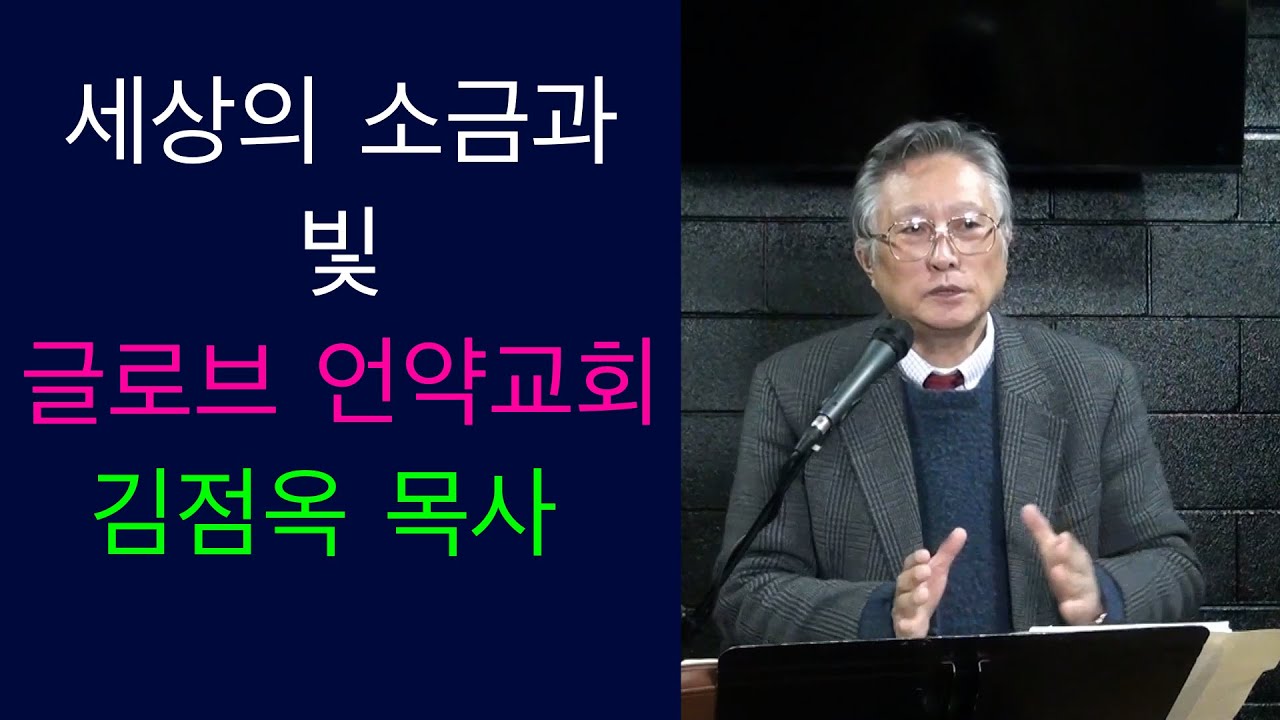 세상의 소금과
빛
글로브 언약교회
김점옥 목사